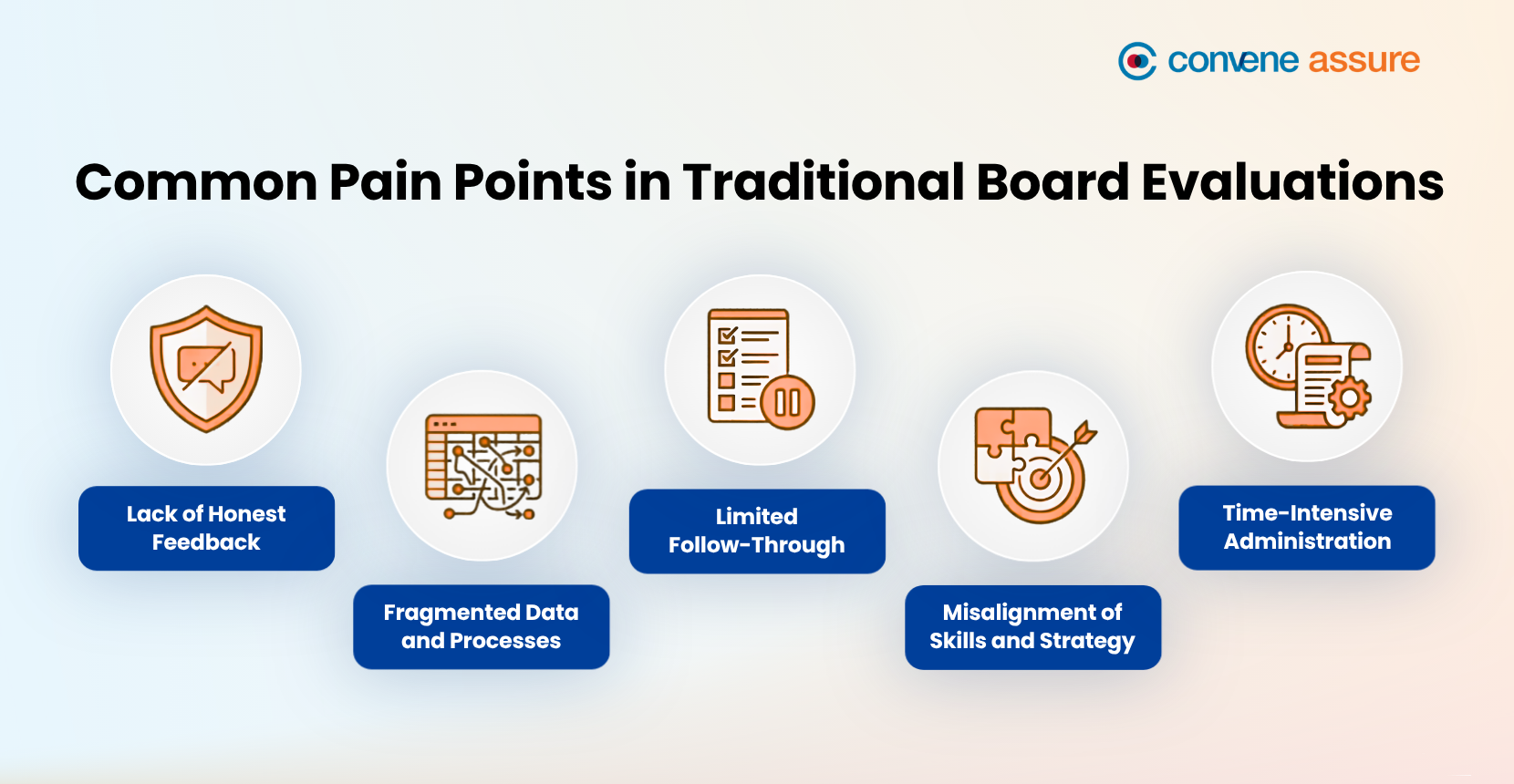 convene assure

Common Pain Points in Traditional Board Evaluations

Lack of Honest Feedback

Fragmented Data and Processes

Limited Follow-Through

Misalignment of Skills and Strategy

Time-Intensive Administration